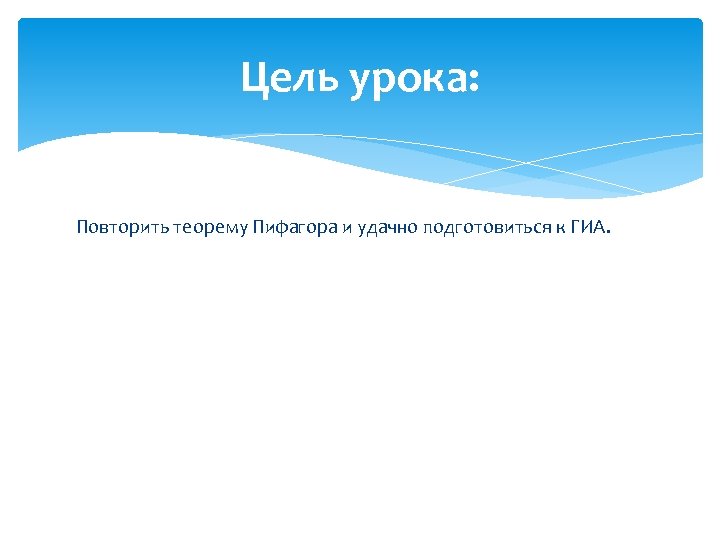 Цель урока:

Повторить теорему Пифагора и удачно подготовиться к ГИА.